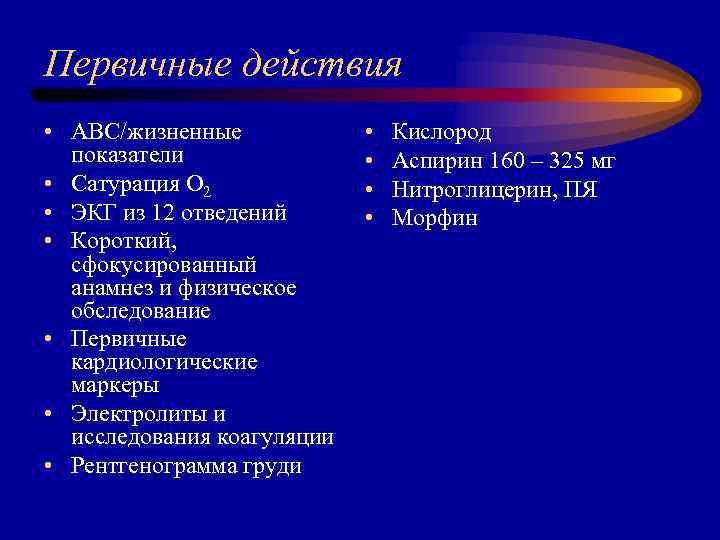 Первичные действия

• АВС/жизненные показатели
• Сатурация $O_2$
• ЭКГ из 12 отведений
• Короткий, сфокусированный анамнез и физическое обследование
• Первичные кардиологические маркеры
• Электролиты и исследования коагуляции
• Рентгенограмма груди

• Кислород
• Аспирин 160 – 325 мг
• Нитроглицерин, ПЯ
• Морфин